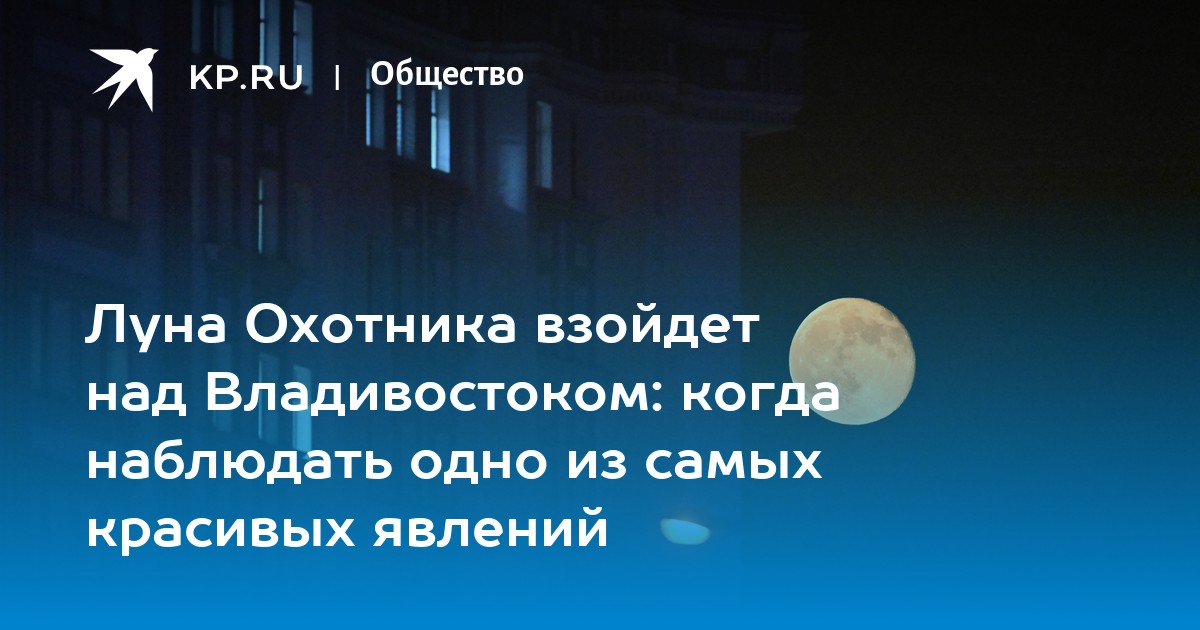 KP.RU | Общество

Луна Охотника взойдет над Владивостоком: когда наблюдать одно из самых красивых явлений